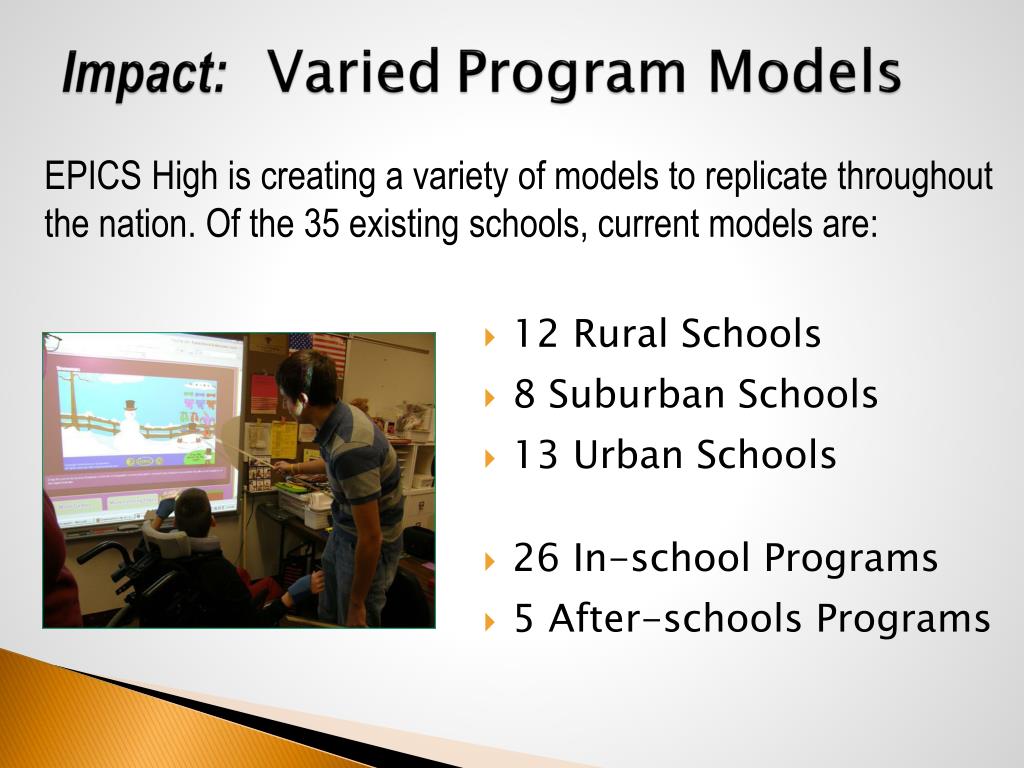 Impact: Varied Program Models

EPICS High is creating a variety of models to replicate throughout the nation. Of the 35 existing schools, current models are:

12 Rural Schools
8 Suburban Schools
13 Urban Schools

26 In-school Programs
5 After-schools Programs